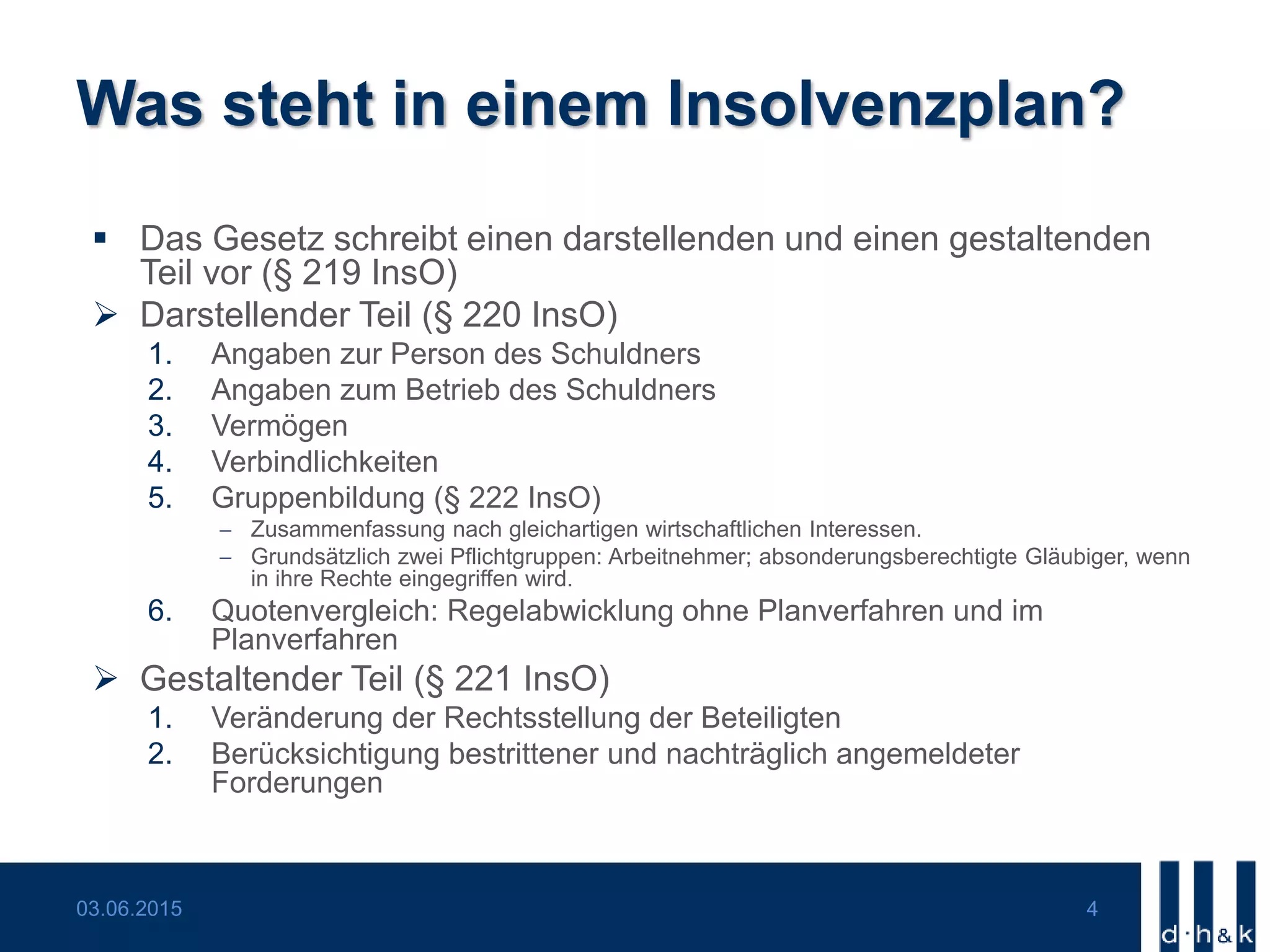 Was steht in einem Insolvenzplan?

▪ Das Gesetz schreibt einen darstellenden und einen gestaltenden Teil vor (§ 219 InsO)

➢ Darstellender Teil (§ 220 InsO)
1. Angaben zur Person des Schuldners
2. Angaben zum Betrieb des Schuldners
3. Vermögen
4. Verbindlichkeiten
5. Gruppenbildung (§ 222 InsO)
– Zusammenfassung nach gleichartigen wirtschaftlichen Interessen.
– Grundsätzlich zwei Pflichtgruppen: Arbeitnehmer; absonderungsberechtigte Gläubiger, wenn in ihre Rechte eingegriffen wird.
6. Quotenvergleich: Regelabwicklung ohne Planverfahren und im Planverfahren

➢ Gestaltender Teil (§ 221 InsO)
1. Veränderung der Rechtsstellung der Beteiligten
2. Berücksichtigung bestrittener und nachträglich angemeldeter Forderungen

03.06.2015

4

d·h&k